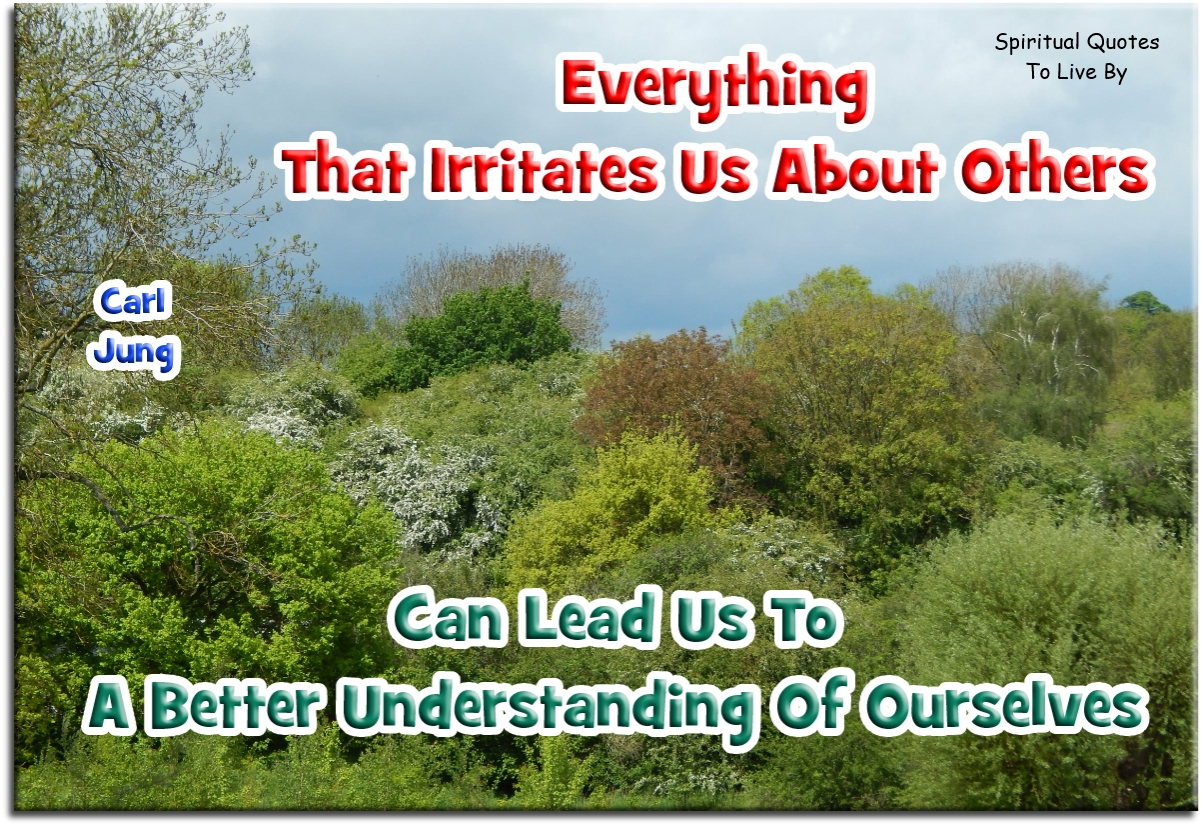 Spiritual Quotes To Live By

Everything
That Irritates Us About Others

Carl
Jung

Can Lead Us To
A Better Understanding Of Ourselves